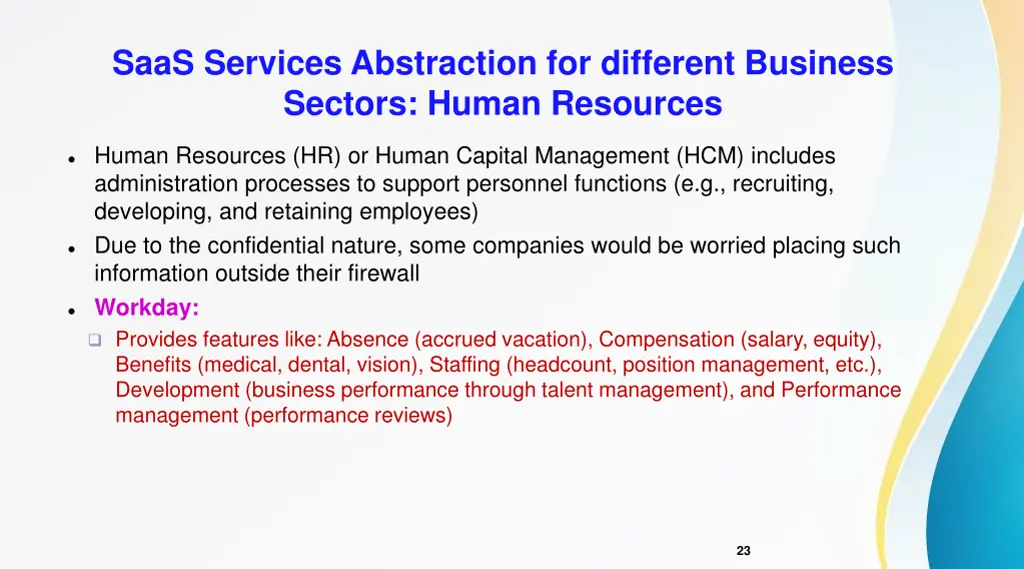 SaaS Services Abstraction for different Business Sectors: Human Resources

- Human Resources (HR) or Human Capital Management (HCM) includes administration processes to support personnel functions (e.g., recruiting, developing, and retaining employees)
- Due to the confidential nature, some companies would be worried placing such information outside their firewall
- Workday:
  - Provides features like: Absence (accrued vacation), Compensation (salary, equity), Benefits (medical, dental, vision), Staffing (headcount, position management, etc.), Development (business performance through talent management), and Performance management (performance reviews)

23